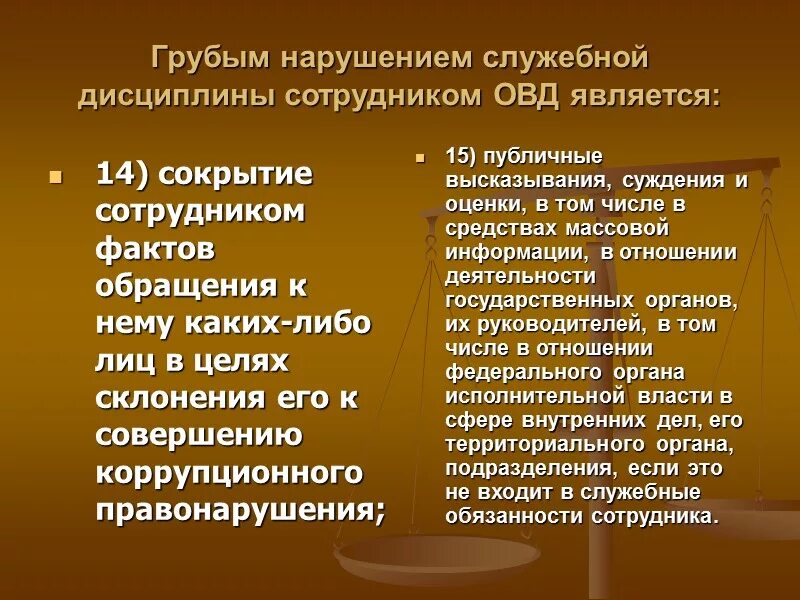 Грубым нарушением служебной дисциплины сотрудником ОВД является:

14) сокрытие сотрудником фактов обращения к нему каких-либо лиц в целях склонения его к совершению коррупционного правонарушения;

15) публичные высказывания, суждения и оценки, в том числе в средствах массовой информации, в отношении деятельности государственных органов, их руководителей, в том числе в отношении федерального органа исполнительной власти в сфере внутренних дел, его территориального органа, подразделения, если это не входит в служебные обязанности сотрудника.